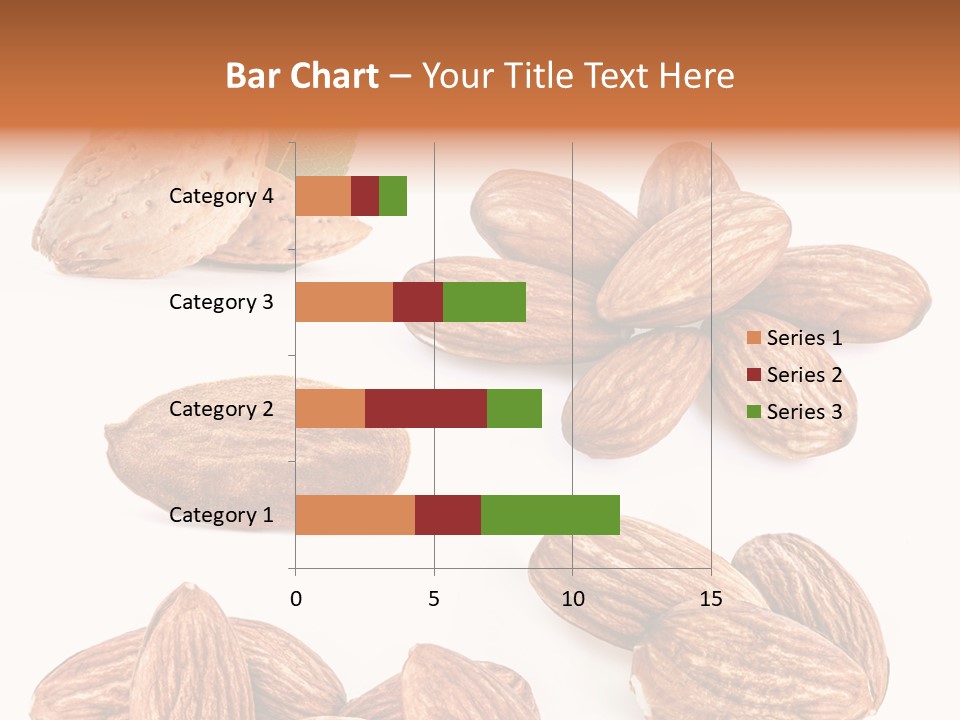 Bar Chart – Your Title Text Here

Category 4
Category 3
Category 2
Category 1

0 5 10 15

Series 1
Series 2
Series 3